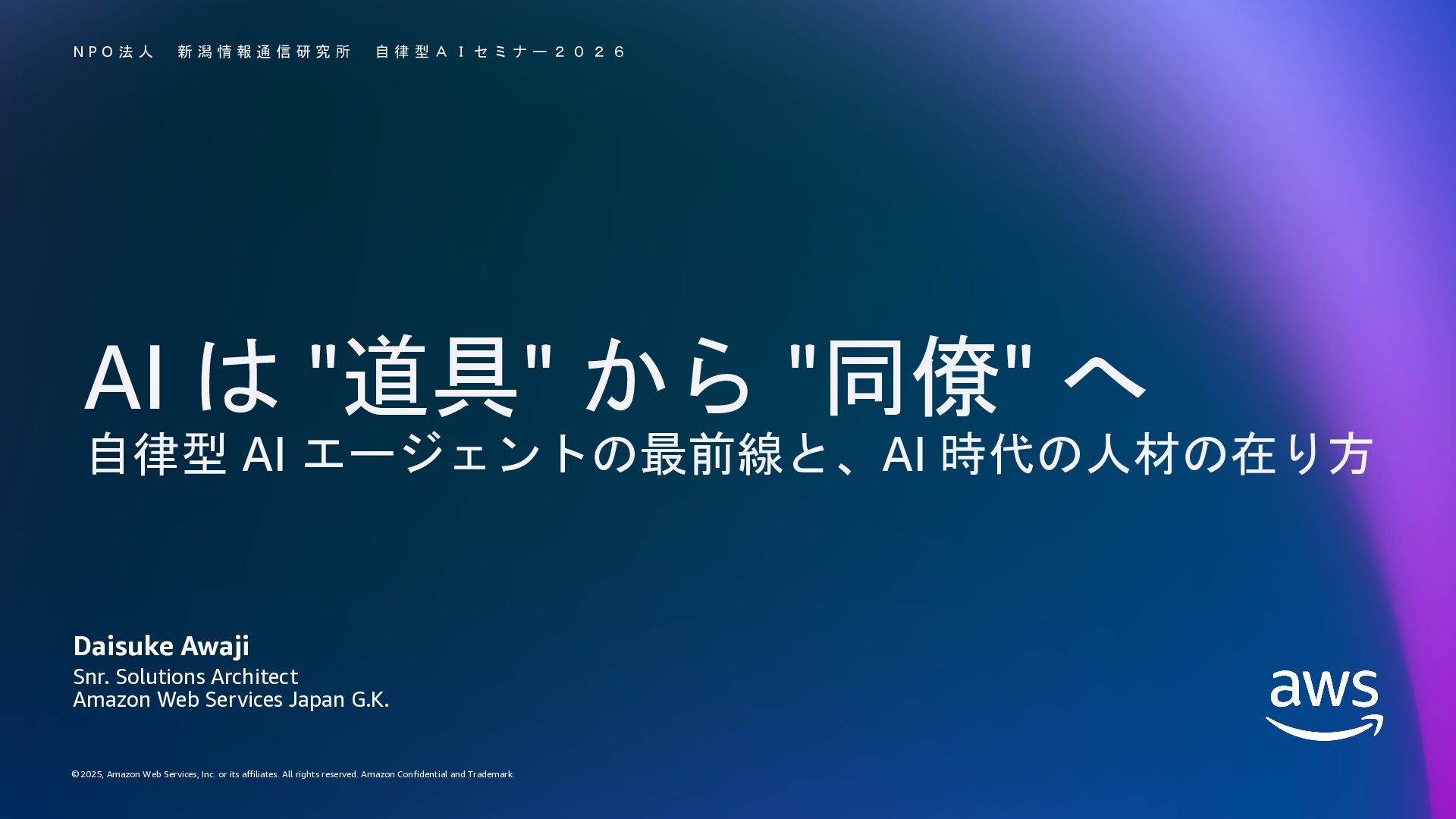 ＮＰＯ法人　新潟情報通信研究所　自律型ＡＩセミナー２０２６

AI は "道具" から "同僚" へ

自律型 AI エージェントの最前線と、AI 時代の人材の在り方

Daisuke Awaji

Snr. Solutions Architect
Amazon Web Services Japan G.K.

aws

© 2025, Amazon Web Services, Inc. or its affiliates. All rights reserved. Amazon Confidential and Trademark.